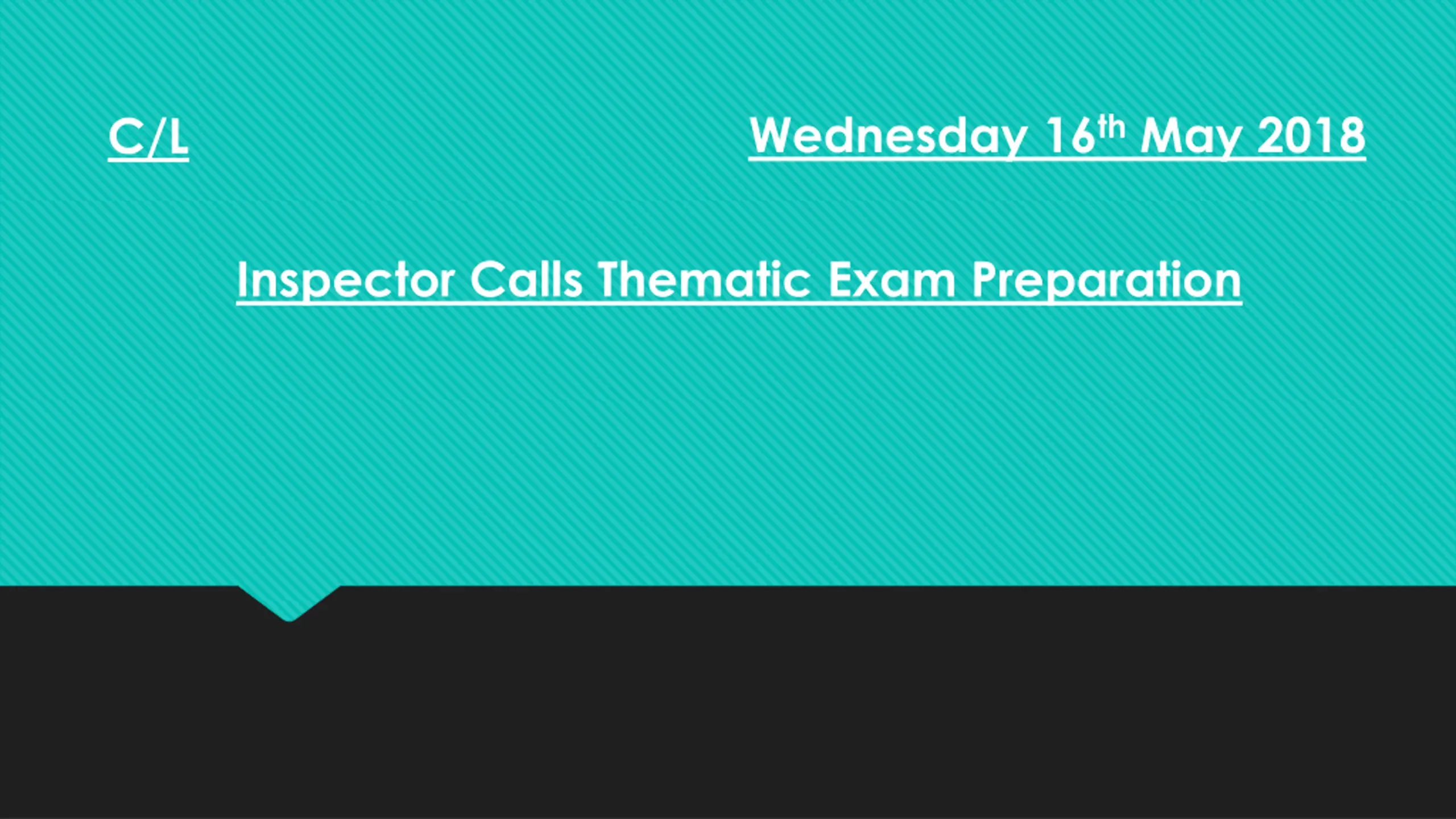 C/L

Wednesday 16th May 2018

Inspector Calls Thematic Exam Preparation